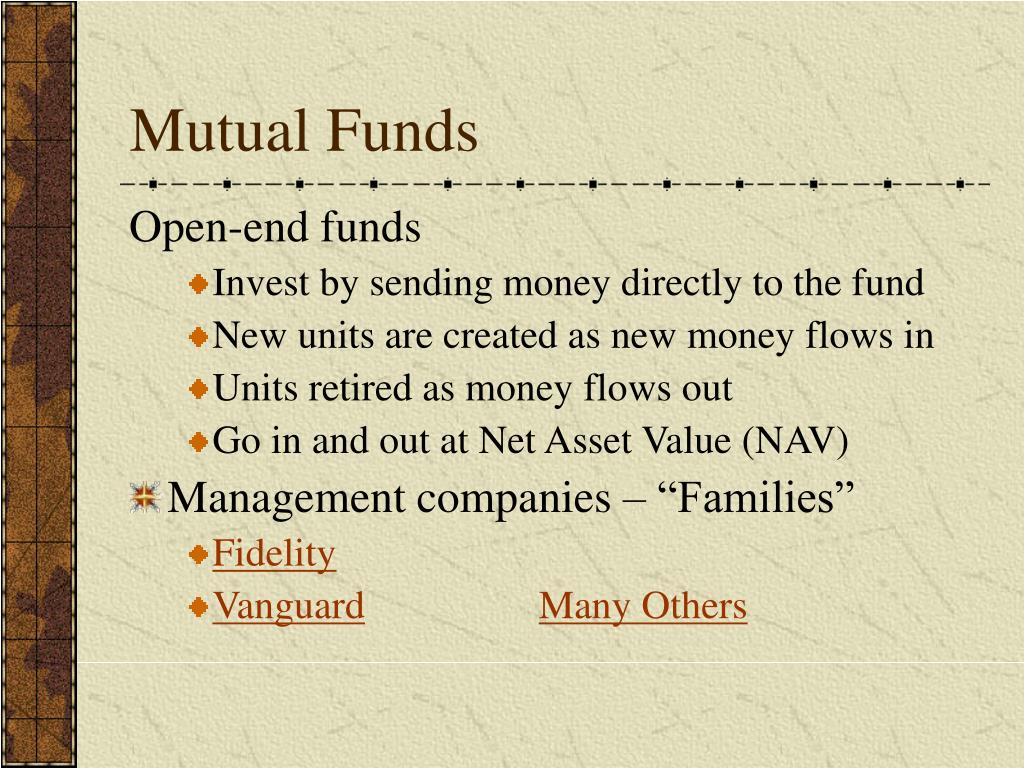 Mutual Funds

Open-end funds

Invest by sending money directly to the fund

New units are created as new money flows in

Units retired as money flows out

Go in and out at Net Asset Value (NAV)

Management companies – “Families”

Fidelity

Vanguard Many Others